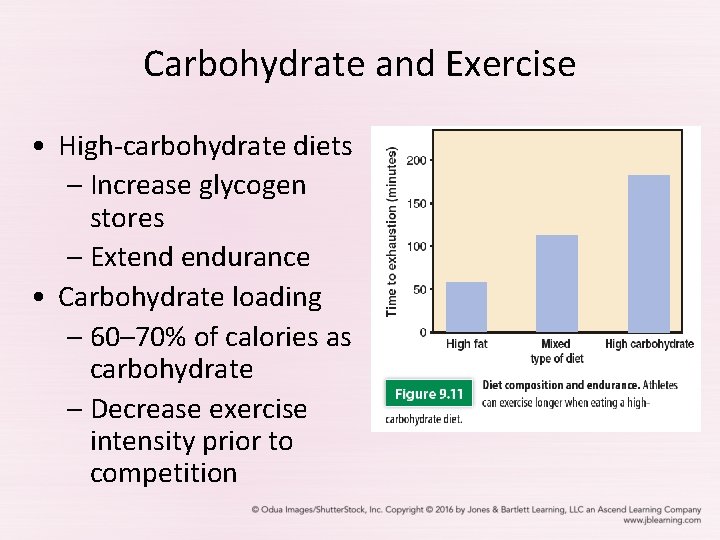 Carbohydrate and Exercise

• High-carbohydrate diets
– Increase glycogen stores
– Extend endurance
• Carbohydrate loading
– 60–70% of calories as carbohydrate
– Decrease exercise intensity prior to competition

Time to exhaustion (minutes)
200
150
100
50
0
High fat
Mixed
High carbohydrate
type of diet

Figure 9.11 Diet composition and endurance. Athletes can exercise longer when eating a high-carbohydrate diet.

© Odua Images/ShutterStock, Inc. Copyright © 2016 by Jones & Bartlett Learning, LLC an Ascend Learning Company
www.jblearning.com